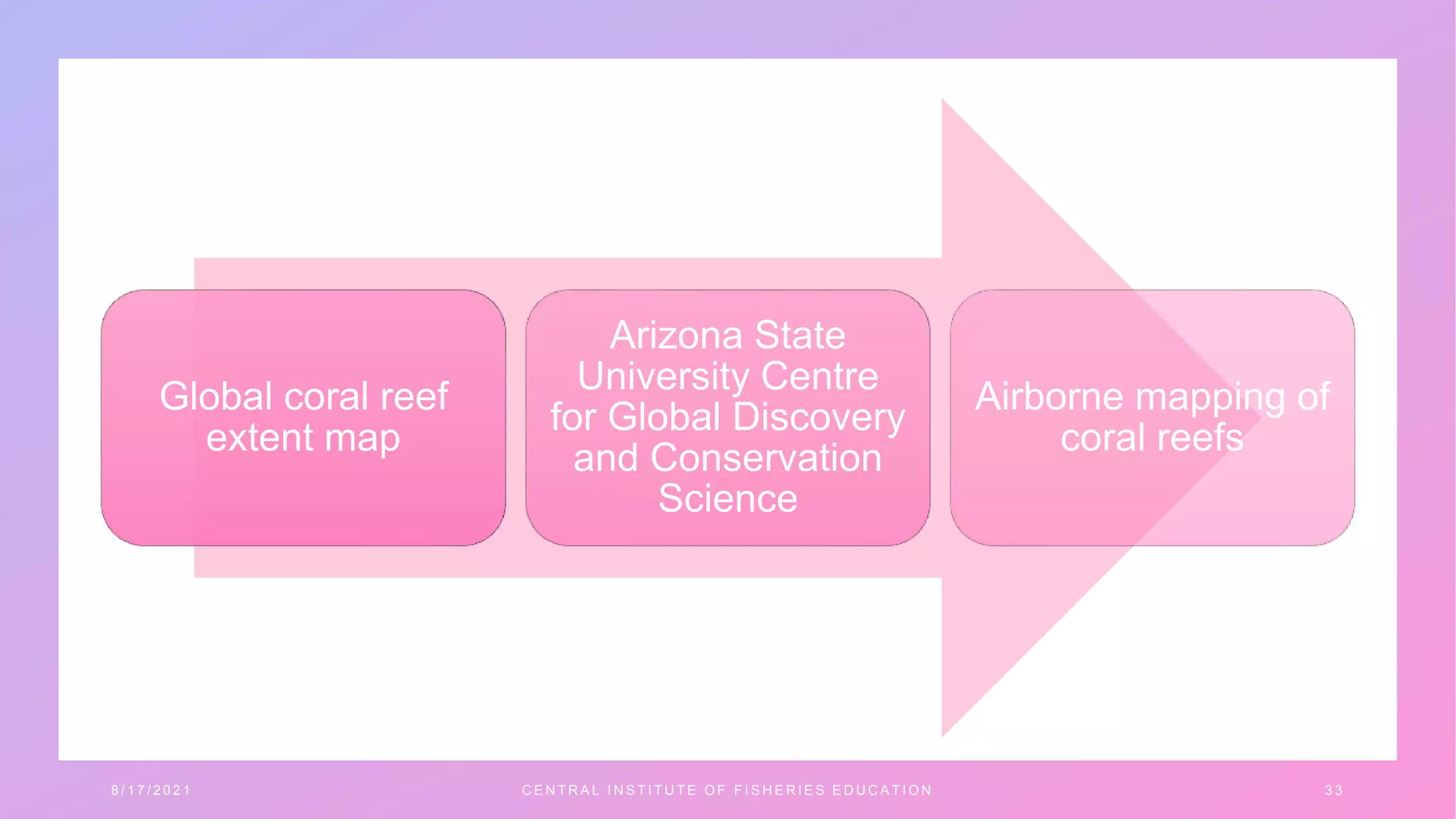 Global coral reef extent map

Arizona State University Centre for Global Discovery and Conservation Science

Airborne mapping of coral reefs

8/17/2021

CENTRAL INSTITUTE OF FISHERIES EDUCATION

33